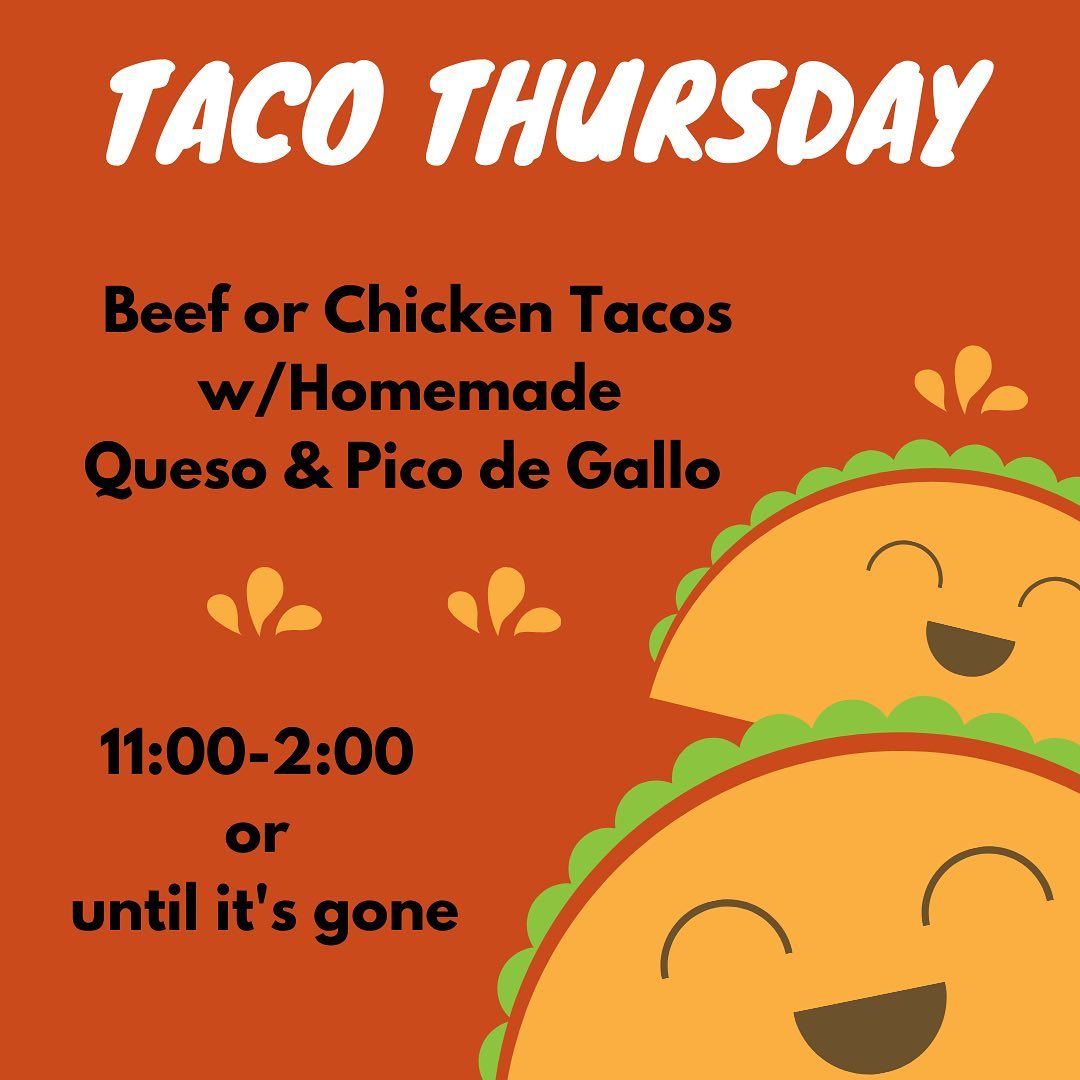 TACO THURSDAY

Beef or Chicken Tacos w/Homemade Queso & Pico de Gallo

11:00-2:00
or
until it's gone